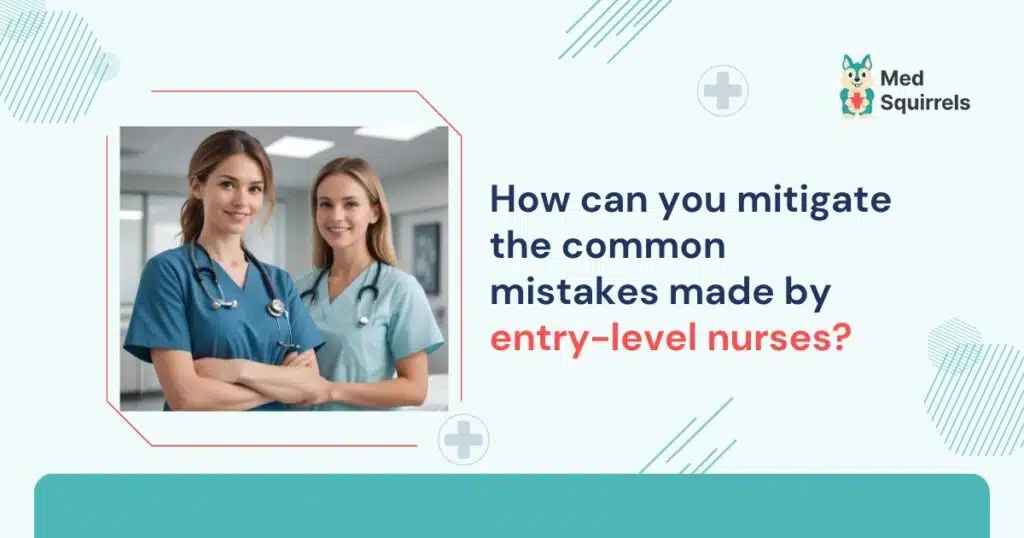 Med Squirrels

How can you mitigate the common mistakes made by entry-level nurses?